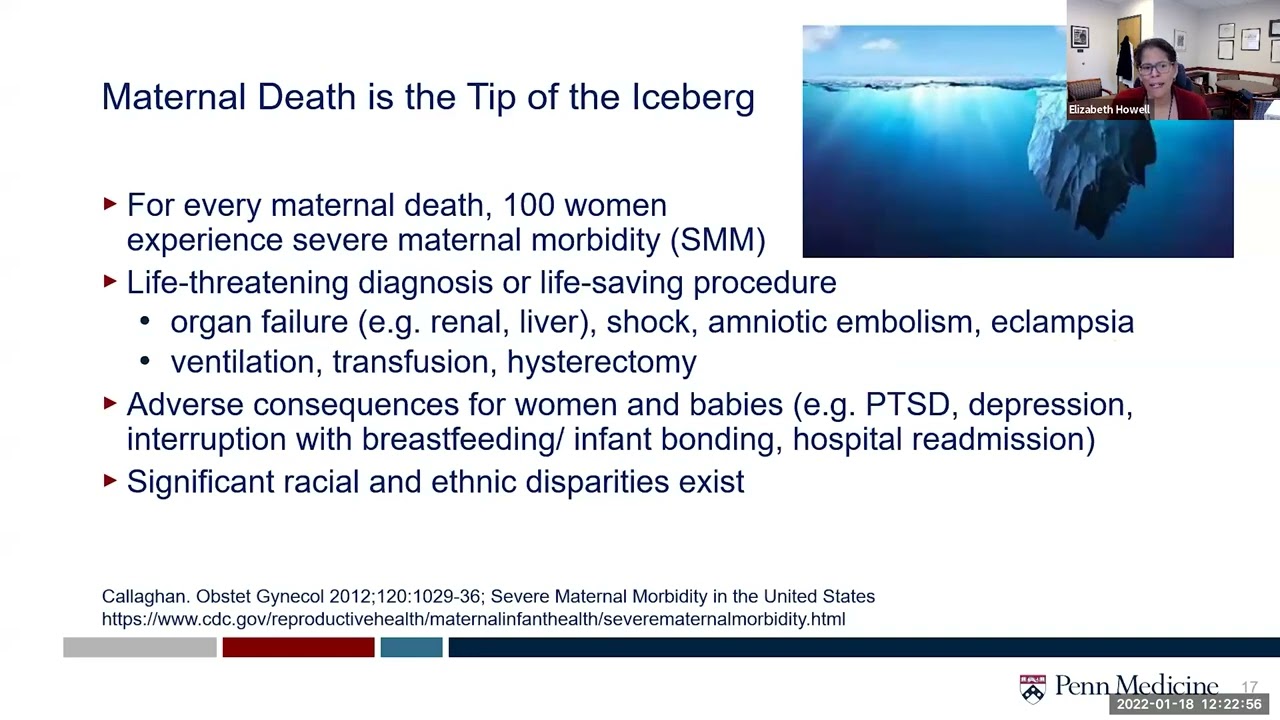 Maternal Death is the Tip of the Iceberg

Elizabeth Howell

▸ For every maternal death, 100 women experience severe maternal morbidity (SMM)

▸ Life-threatening diagnosis or life-saving procedure
• organ failure (e.g. renal, liver), shock, amniotic embolism, eclampsia
• ventilation, transfusion, hysterectomy

▸ Adverse consequences for women and babies (e.g. PTSD, depression, interruption with breastfeeding/ infant bonding, hospital readmission)

▸ Significant racial and ethnic disparities exist

Callaghan. Obstet Gynecol 2012;120:1029-36; Severe Maternal Morbidity in the United States
https://www.cdc.gov/reproductivehealth/maternalinfanthealth/severematernalmorbidity.html

Penn Medicine 17

2022-01-18 12:22:56